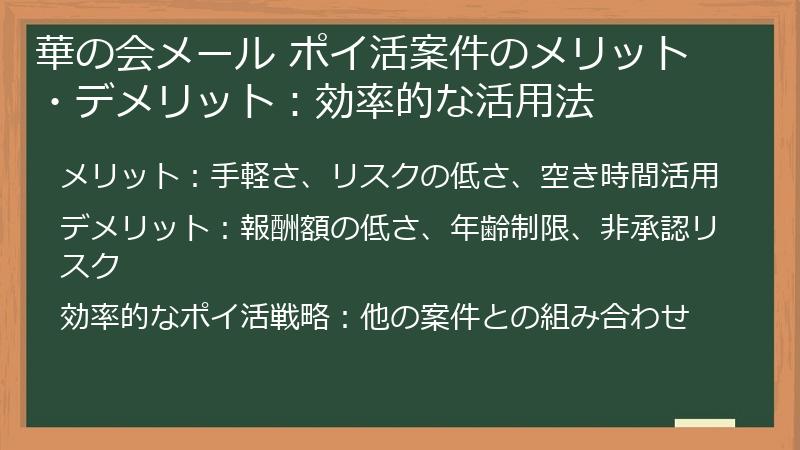 華の会メール ポイ活案件のメリット・デメリット：効率的な活用法

メリット：手軽さ、リスクの低さ、空き時間活用

デメリット：報酬額の低さ、年齢制限、非承認リスク

効率的なポイ活戦略：他の案件との組み合わせ